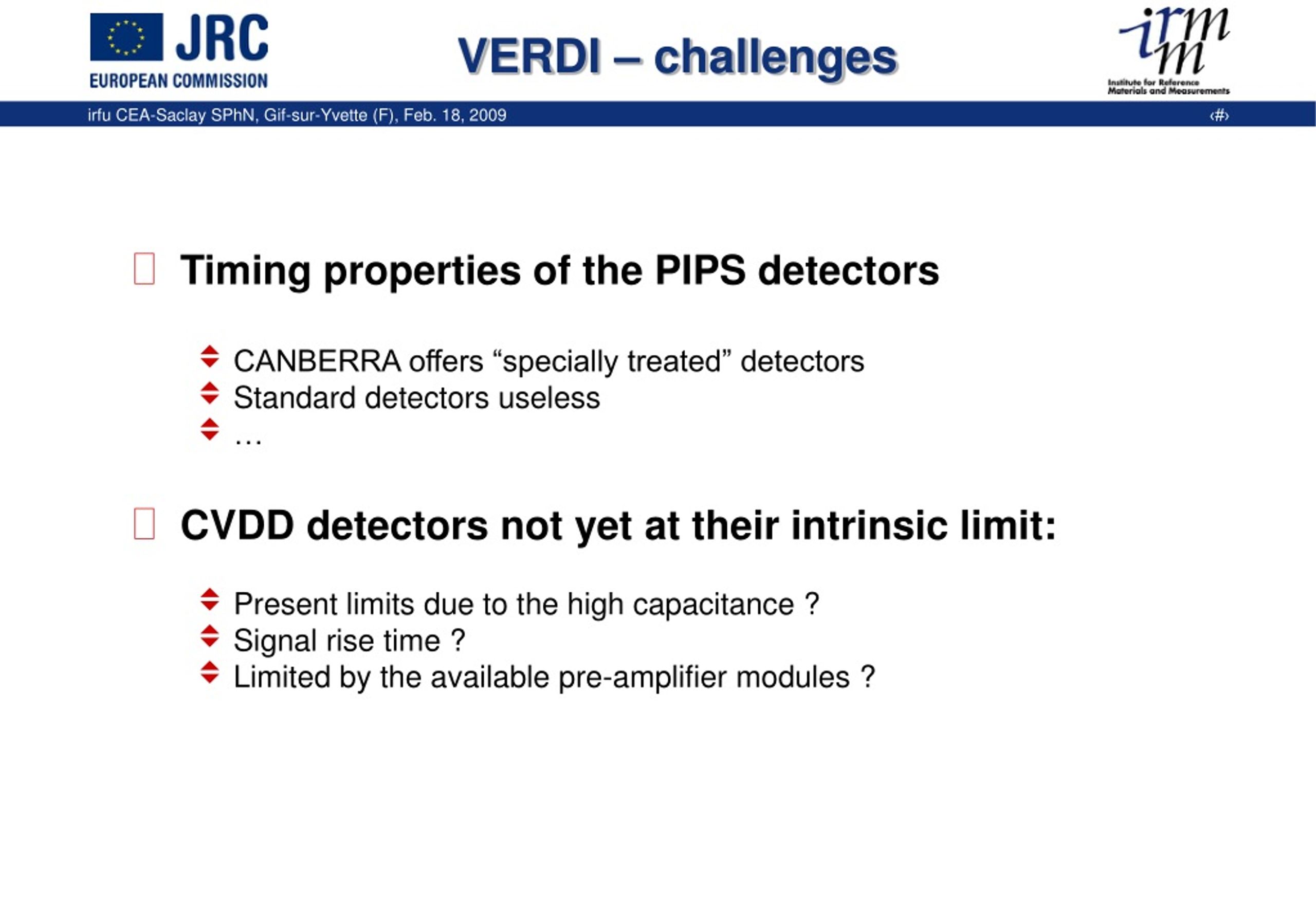 JRC
EUROPEAN COMMISSION

VERDI – challenges

irmm
Institute for Reference Materials and Measurements

irfu CEA-Saclay SPhN, Gif-sur-Yvette (F), Feb. 18, 2009

‹#›

Timing properties of the PIPS detectors

CANBERRA offers “specially treated” detectors
Standard detectors useless
…

CVDD detectors not yet at their intrinsic limit:

Present limits due to the high capacitance ?
Signal rise time ?
Limited by the available pre-amplifier modules ?